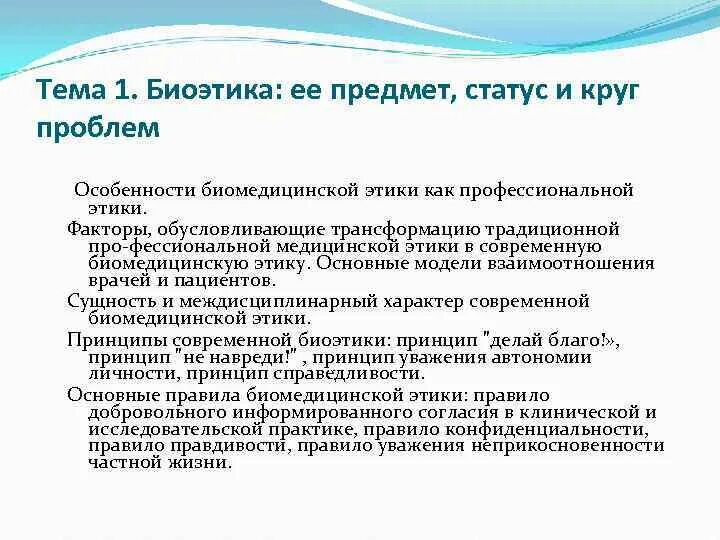 Тема 1. Биоэтика: ее предмет, статус и круг проблем

Особенности биомедицинской этики как профессиональной этики.

Факторы, обусловливающие трансформацию традиционной про-фессиональной медицинской этики в современную биомедицинскую этику. Основные модели взаимоотношения врачей и пациентов.

Сущность и междисциплинарный характер современной биомедицинской этики.

Принципы современной биоэтики: принцип "делай благо!», принцип "не навреди!" , принцип уважения автономии личности, принцип справедливости.

Основные правила биомедицинской этики: правило добровольного информированного согласия в клинической и исследовательской практике, правило конфиденциальности, правило правдивости, правило уважения неприкосновенности частной жизни.